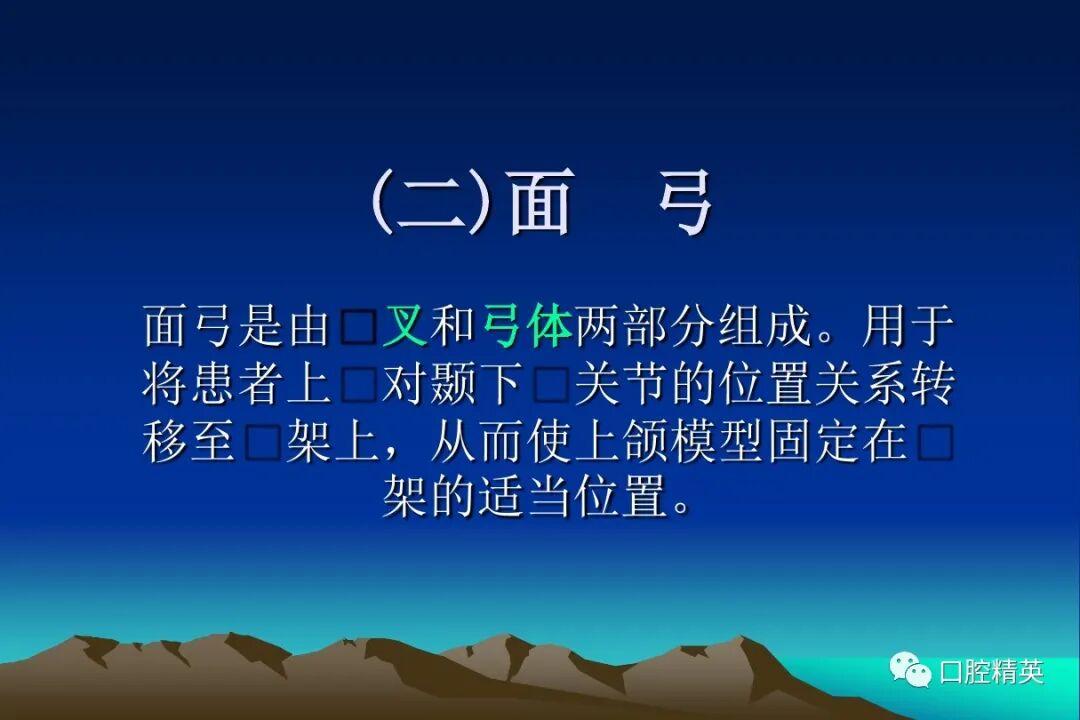 (二)面　弓

面弓是由□叉和弓体两部分组成。用于将患者上□对颞下□关节的位置关系转移至□架上，从而使上颌模型固定在□架的适当位置。

口腔精英